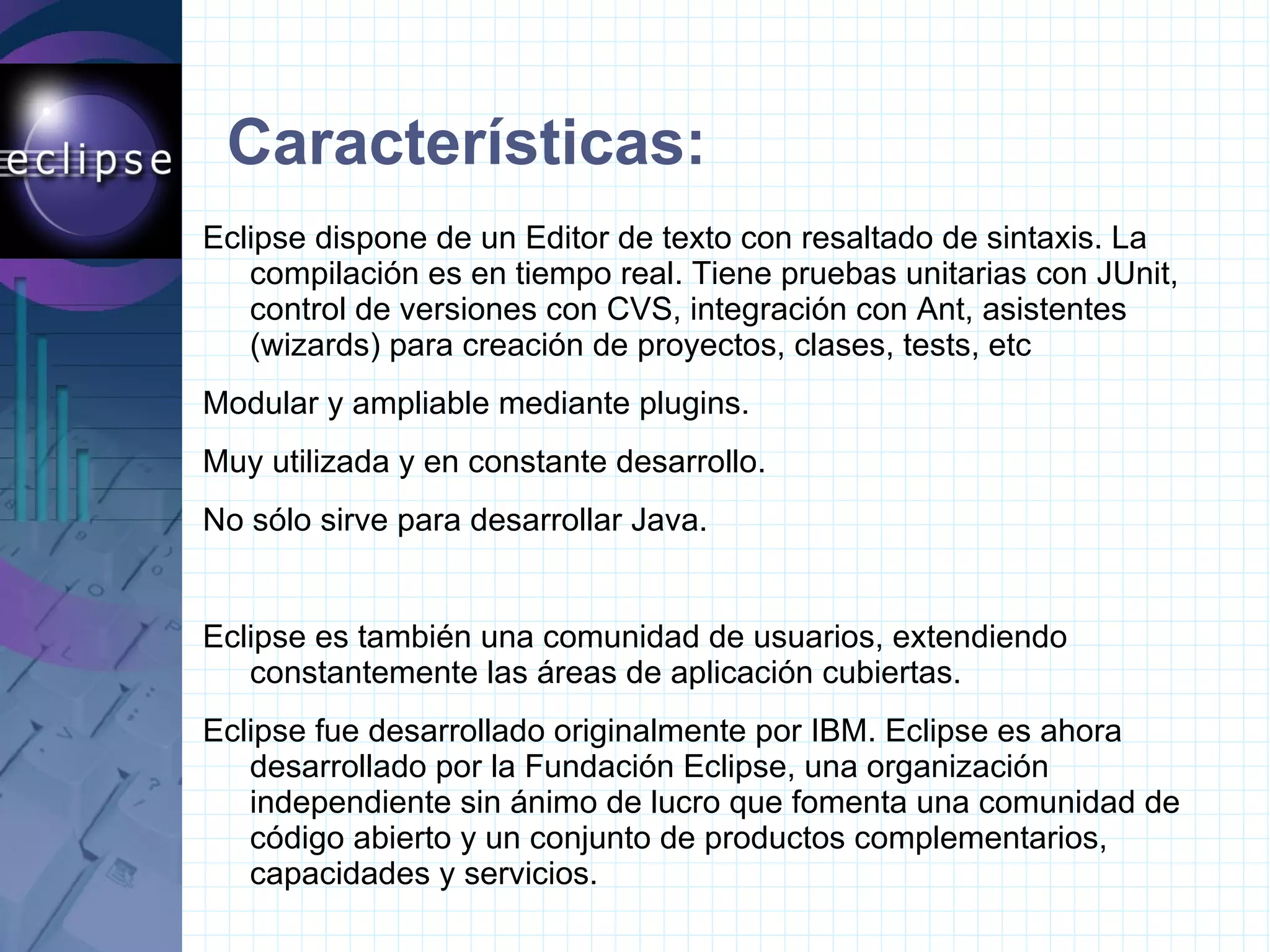 eclipse

Características:

Eclipse dispone de un Editor de texto con resaltado de sintaxis. La compilación es en tiempo real. Tiene pruebas unitarias con JUnit, control de versiones con CVS, integración con Ant, asistentes (wizards) para creación de proyectos, clases, tests, etc

Modular y ampliable mediante plugins.

Muy utilizada y en constante desarrollo.

No sólo sirve para desarrollar Java.

Eclipse es también una comunidad de usuarios, extendiendo constantemente las áreas de aplicación cubiertas.

Eclipse fue desarrollado originalmente por IBM. Eclipse es ahora desarrollado por la Fundación Eclipse, una organización independiente sin ánimo de lucro que fomenta una comunidad de código abierto y un conjunto de productos complementarios, capacidades y servicios.